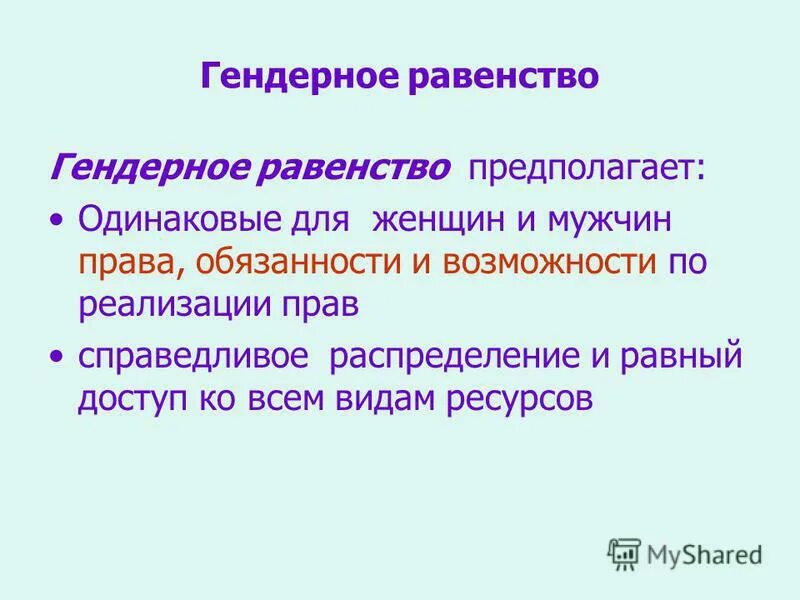 Гендерное равенство

Гендерное равенство предполагает:

• Одинаковые для женщин и мужчин права, обязанности и возможности по реализации прав

• справедливое распределение и равный доступ ко всем видам ресурсов

MyShared